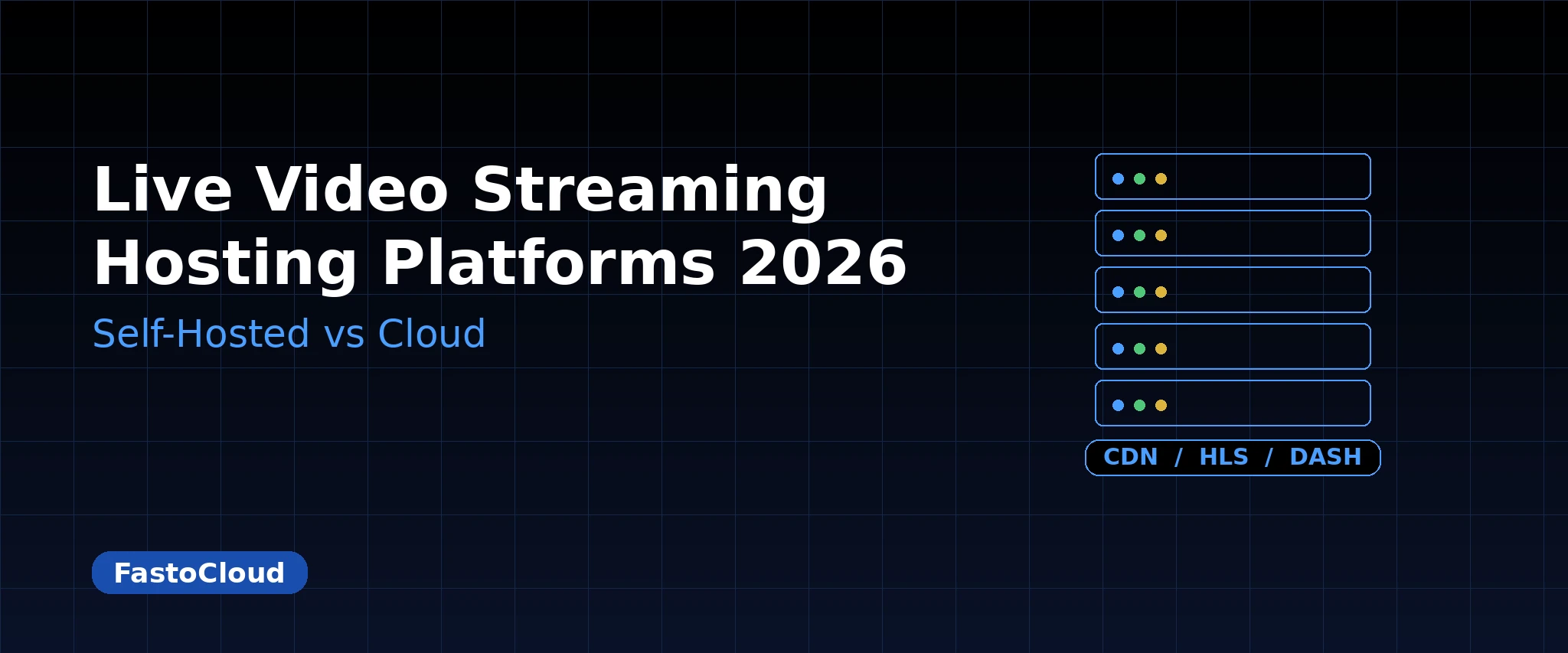 Live Video Streaming Hosting Platforms 2026

Self-Hosted vs Cloud

CDN / HLS / DASH

FastoCloud